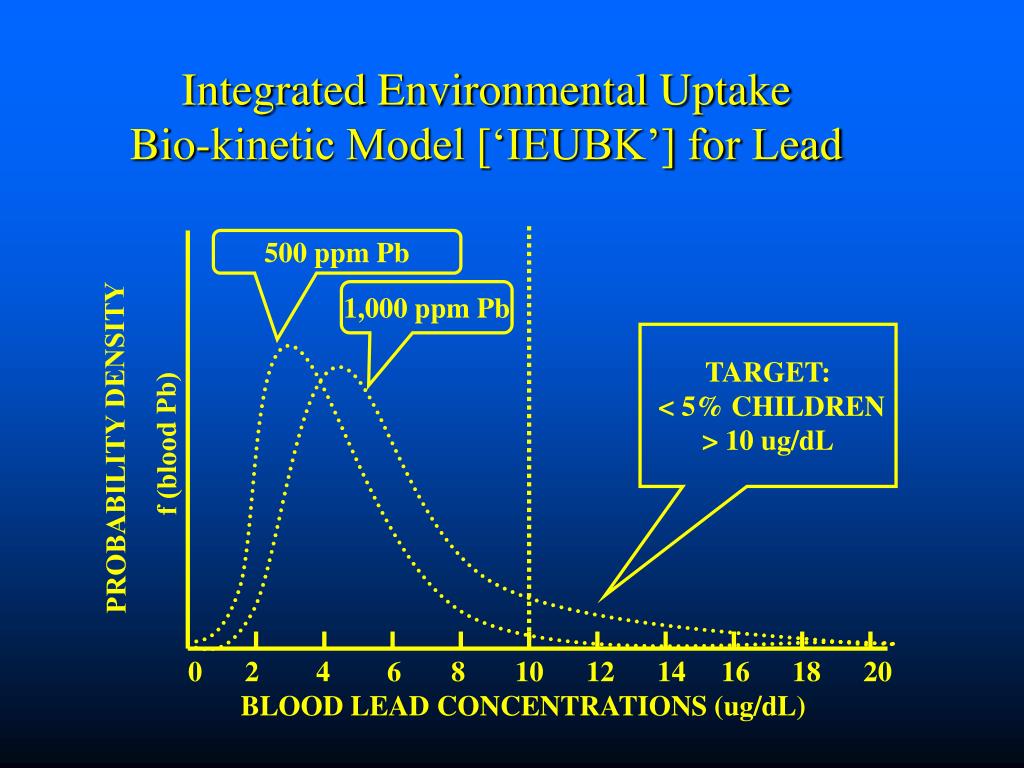 Integrated Environmental Uptake Bio-kinetic Model [‘IEUBK’] for Lead

500 ppm Pb

1,000 ppm Pb

TARGET:
< 5% CHILDREN
> 10 ug/dL

PROBABILITY DENSITY

f (blood Pb)

0 2 4 6 8 10 12 14 16 18 20

BLOOD LEAD CONCENTRATIONS (ug/dL)